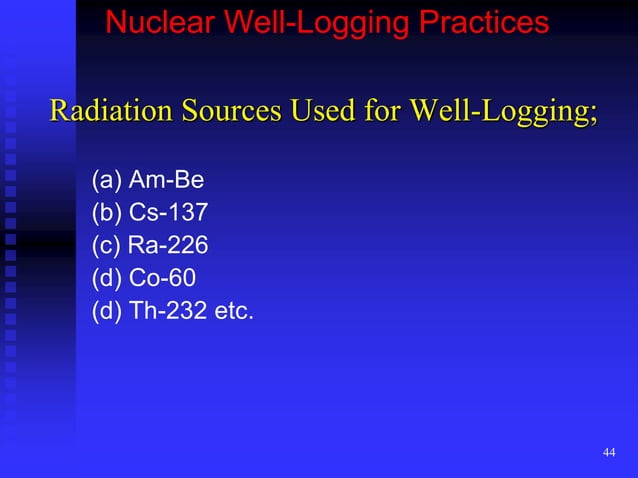 Nuclear Well-Logging Practices

Radiation Sources Used for Well-Logging;

(a) Am-Be
(b) Cs-137
(c) Ra-226
(d) Co-60
(d) Th-232 etc.

44